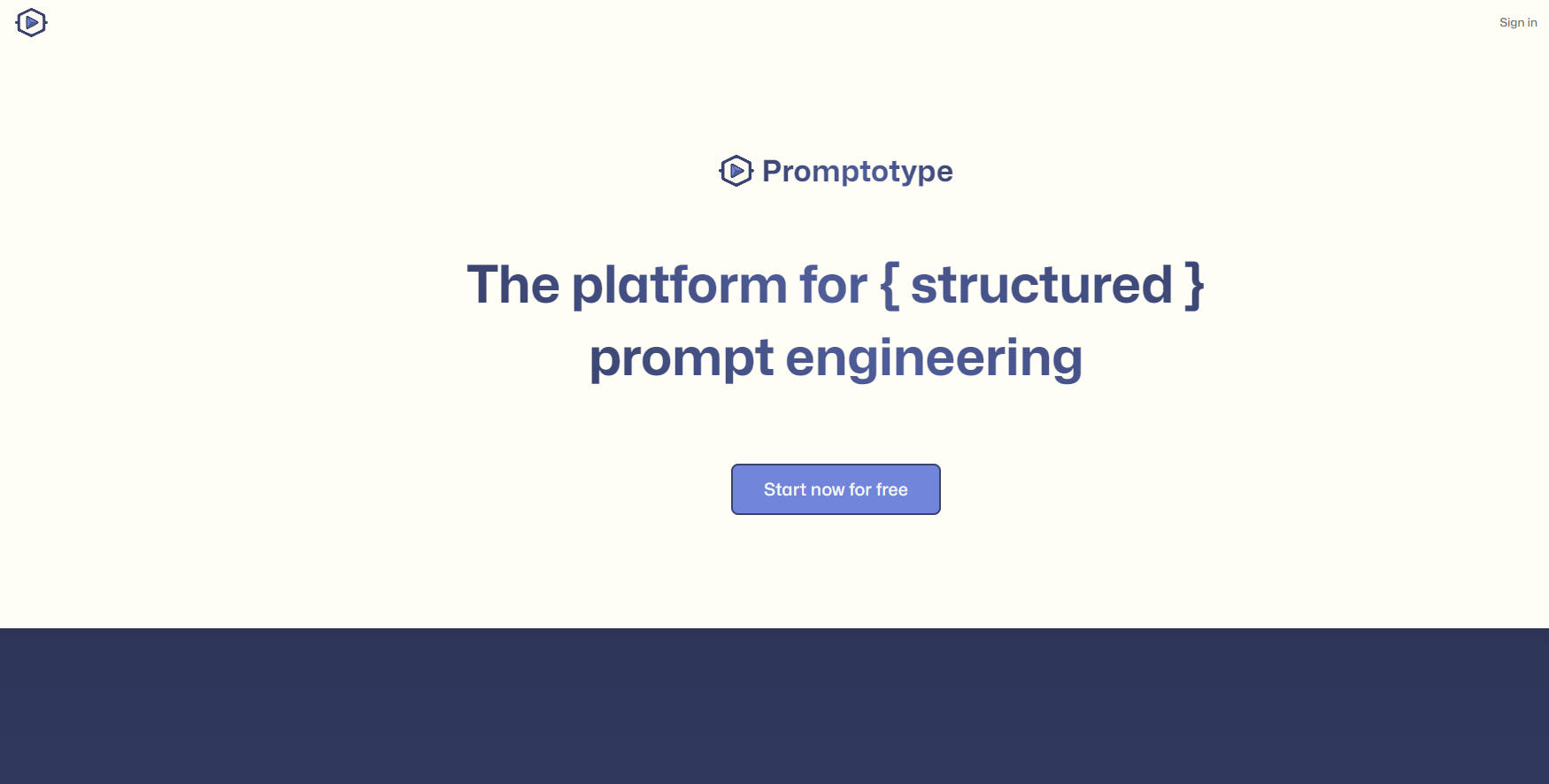 Sign in

Promptotype

The platform for { structured } prompt engineering

Start now for free